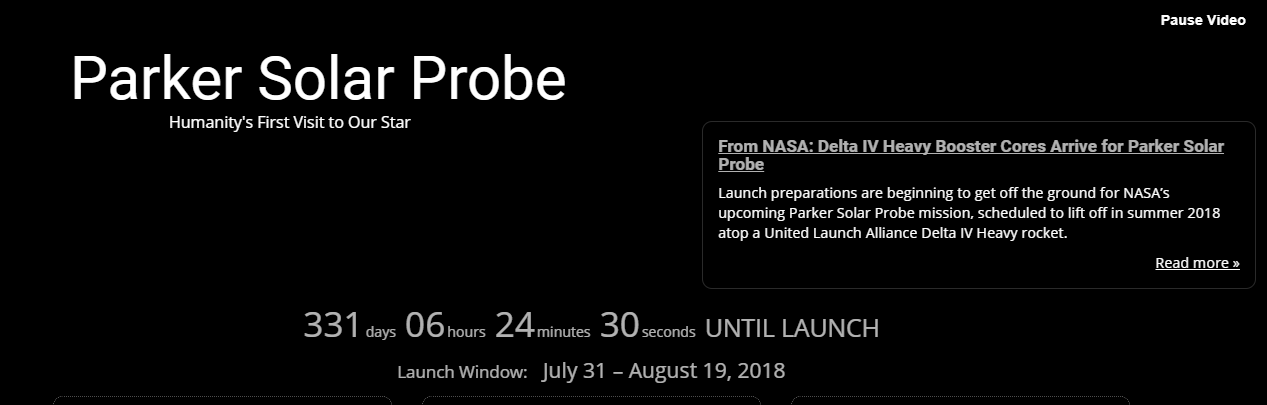 Pause Video

Parker Solar Probe

Humanity's First Visit to Our Star

From NASA: Delta IV Heavy Booster Cores Arrive for Parker Solar Probe

Launch preparations are beginning to get off the ground for NASA's upcoming Parker Solar Probe mission, scheduled to lift off in summer 2018 atop a United Launch Alliance Delta IV Heavy rocket.

Read more »

331 days 06 hours 24 minutes 30 seconds UNTIL LAUNCH

Launch Window: July 31 – August 19, 2018